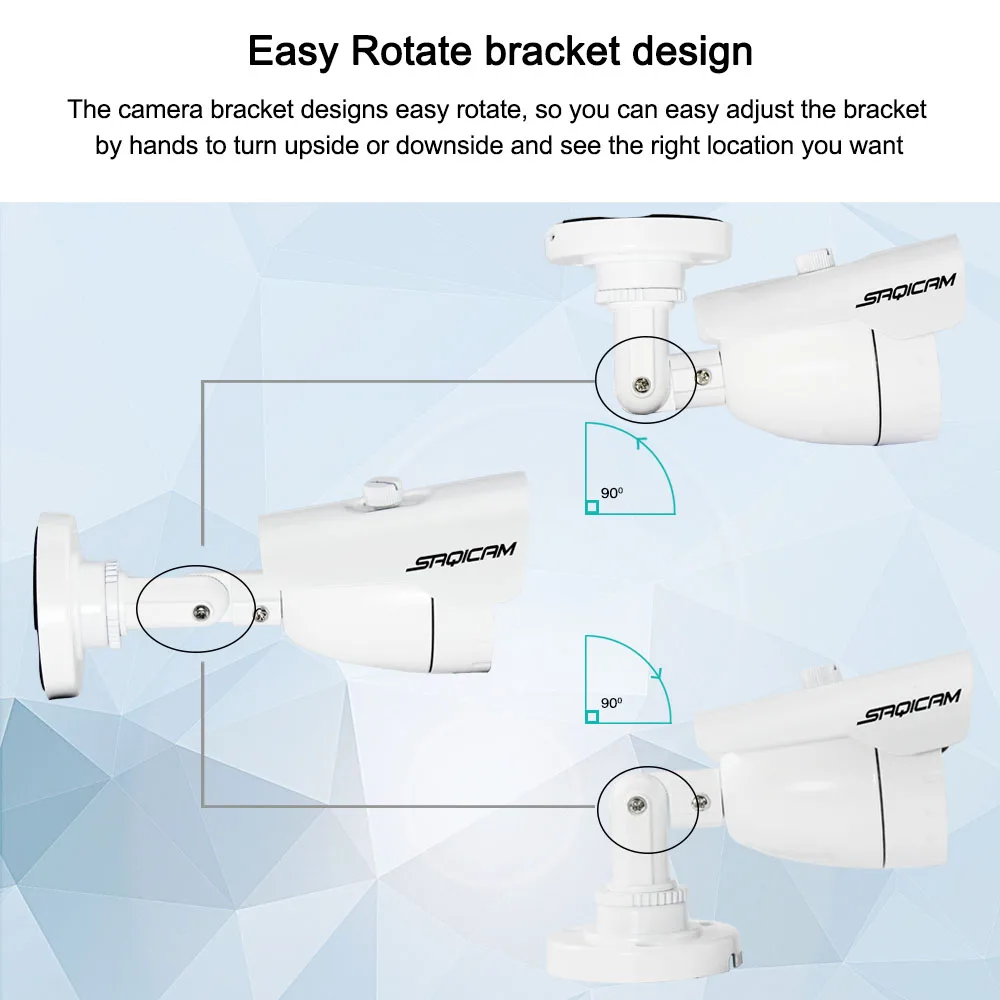 Easy Rotate bracket design

The camera bracket designs easy rotate, so you can easy adjust the bracket by hands to turn upside or downside and see the right location you want

SAQICAM

$90^0$

SAQICAM

$90^0$

SAQICAM